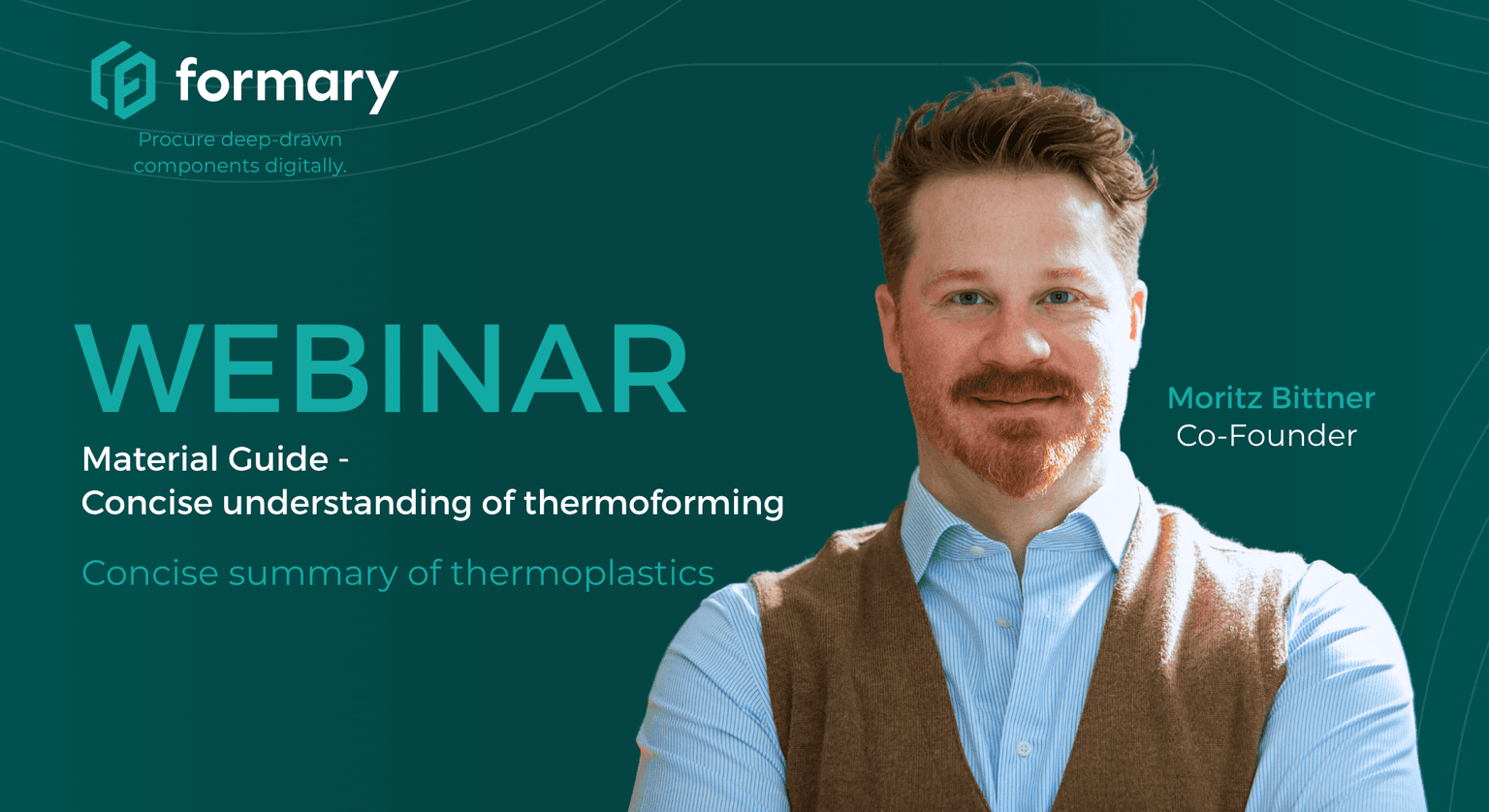 formary

Procure deep-drawn components digitally.

WEBINAR

Material Guide -
Concise understanding of thermoforming

Concise summary of thermoplastics

Moritz Bittner
Co-Founder